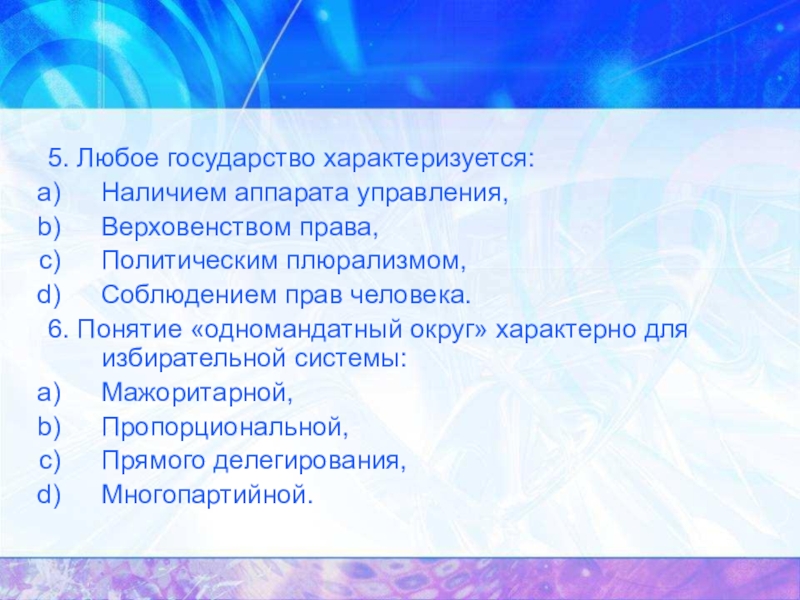 5. Любое государство характеризуется:
a) Наличием аппарата управления,
b) Верховенством права,
c) Политическим плюрализмом,
d) Соблюдением прав человека.
6. Понятие «одномандатный округ» характерно для избирательной системы:
a) Мажоритарной,
b) Пропорциональной,
c) Прямого делегирования,
d) Многопартийной.